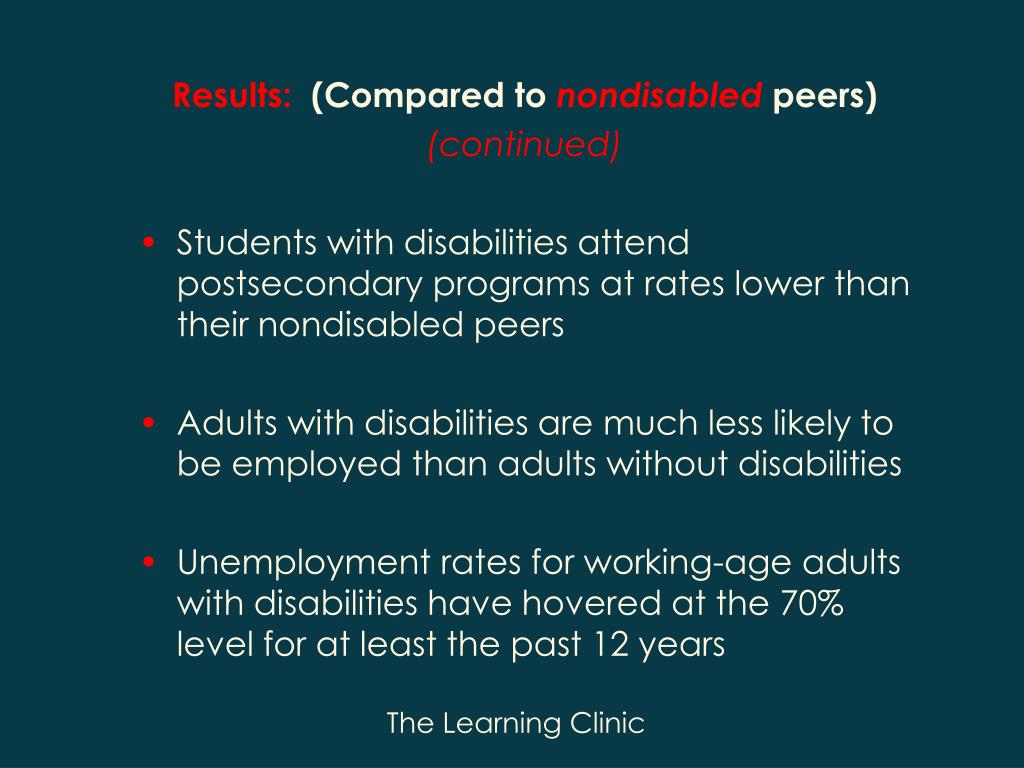 Results: (Compared to nondisabled peers) (continued)

• Students with disabilities attend postsecondary programs at rates lower than their nondisabled peers

• Adults with disabilities are much less likely to be employed than adults without disabilities

• Unemployment rates for working-age adults with disabilities have hovered at the 70% level for at least the past 12 years

The Learning Clinic